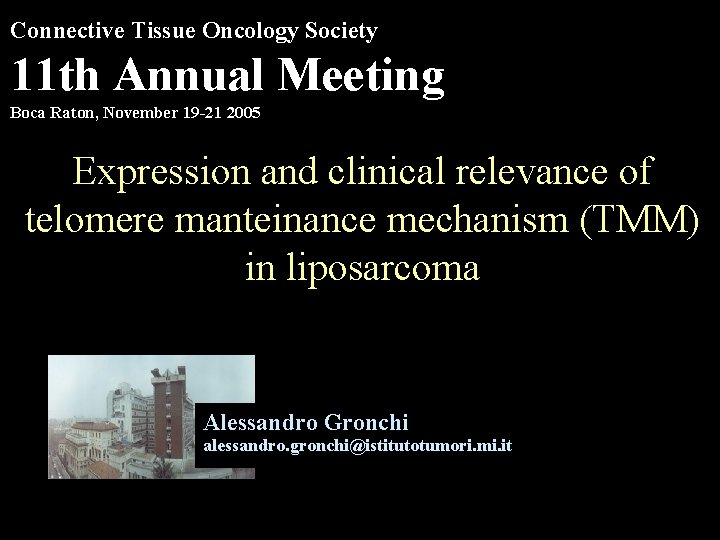 Connective Tissue Oncology Society

11th Annual Meeting

Boca Raton, November 19-21 2005

Expression and clinical relevance of telomere manteinance mechanism (TMM) in liposarcoma

Alessandro Gronchi

alessandro.gronchi@istitutotumori.mi.it